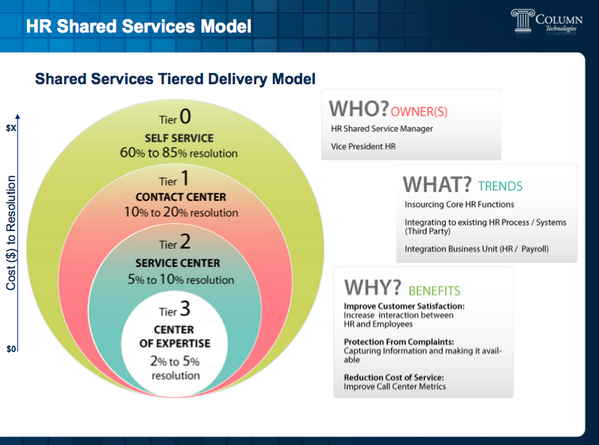 HR Shared Services Model

COLUMN Technologies

Shared Services Tiered Delivery Model

$X

Cost ($) to Resolution

$0

Tier 0
SELF SERVICE
60% to 85% resolution

Tier 1
CONTACT CENTER
10% to 20% resolution

Tier 2
SERVICE CENTER
5% to 10% resolution

Tier 3
CENTER OF EXPERTISE
2% to 5% resolution

WHO? OWNER(S)
HR Shared Service Manager
Vice President HR

WHAT? TRENDS
Insourcing Core HR Functions
Integrating to existing HR Process / Systems (Third Party)
Integration Business Unit (HR / Payroll)

WHY? BENEFITS
Improve Customer Satisfaction:
Increase interaction between HR and Employees

Protection From Complaints:
Capturing Information and making it available

Reduction Cost of Service:
Improve Call Center Metrics